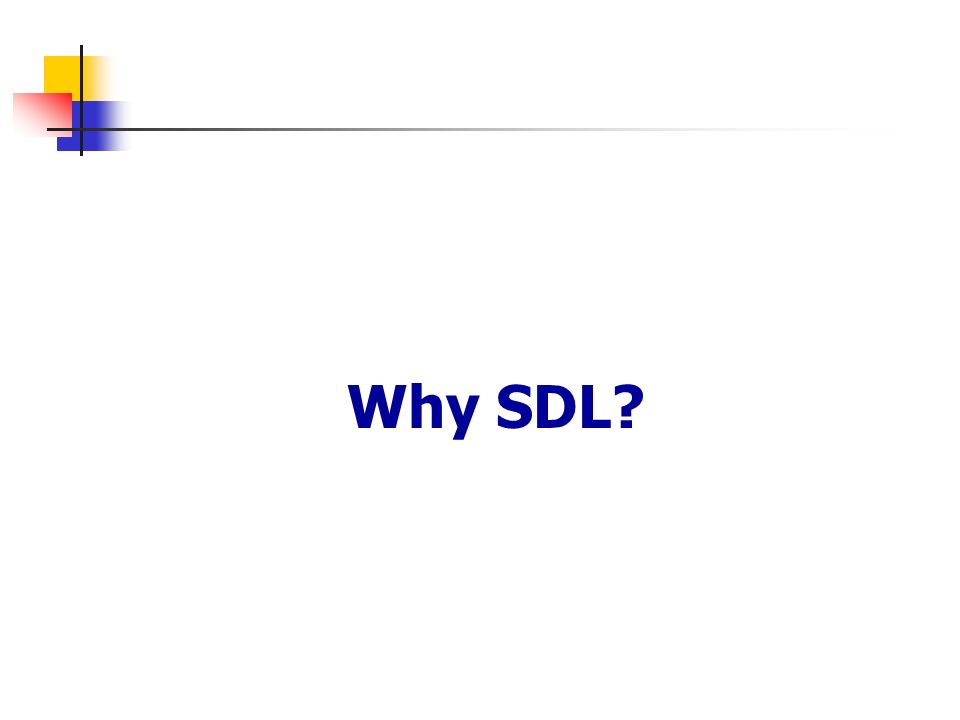 Why SDL?